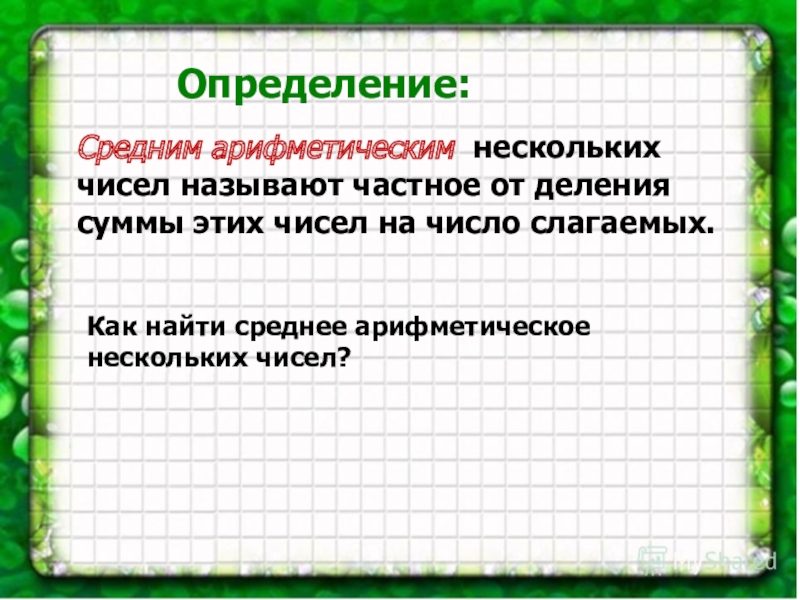 Определение:

Средним арифметическим нескольких чисел называют частное от деления суммы этих чисел на число слагаемых.

Как найти среднее арифметическое нескольких чисел?

MyShared